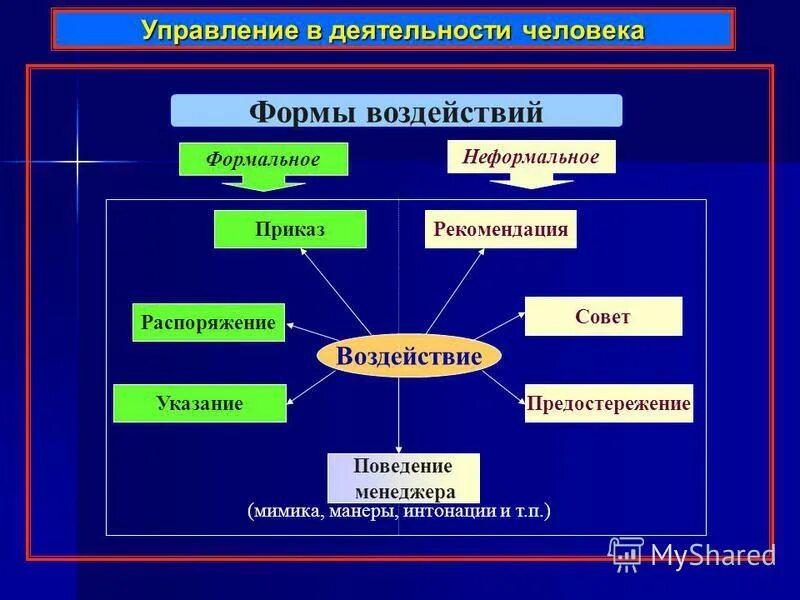 Управление в деятельности человека

Формы воздействий

Формальное

Неформальное

Приказ

Рекомендация

Распоряжение

Совет

Воздействие

Указание

Предостережение

Поведение менеджера
(мимика, манеры, интонации и т.п.)

MyShared